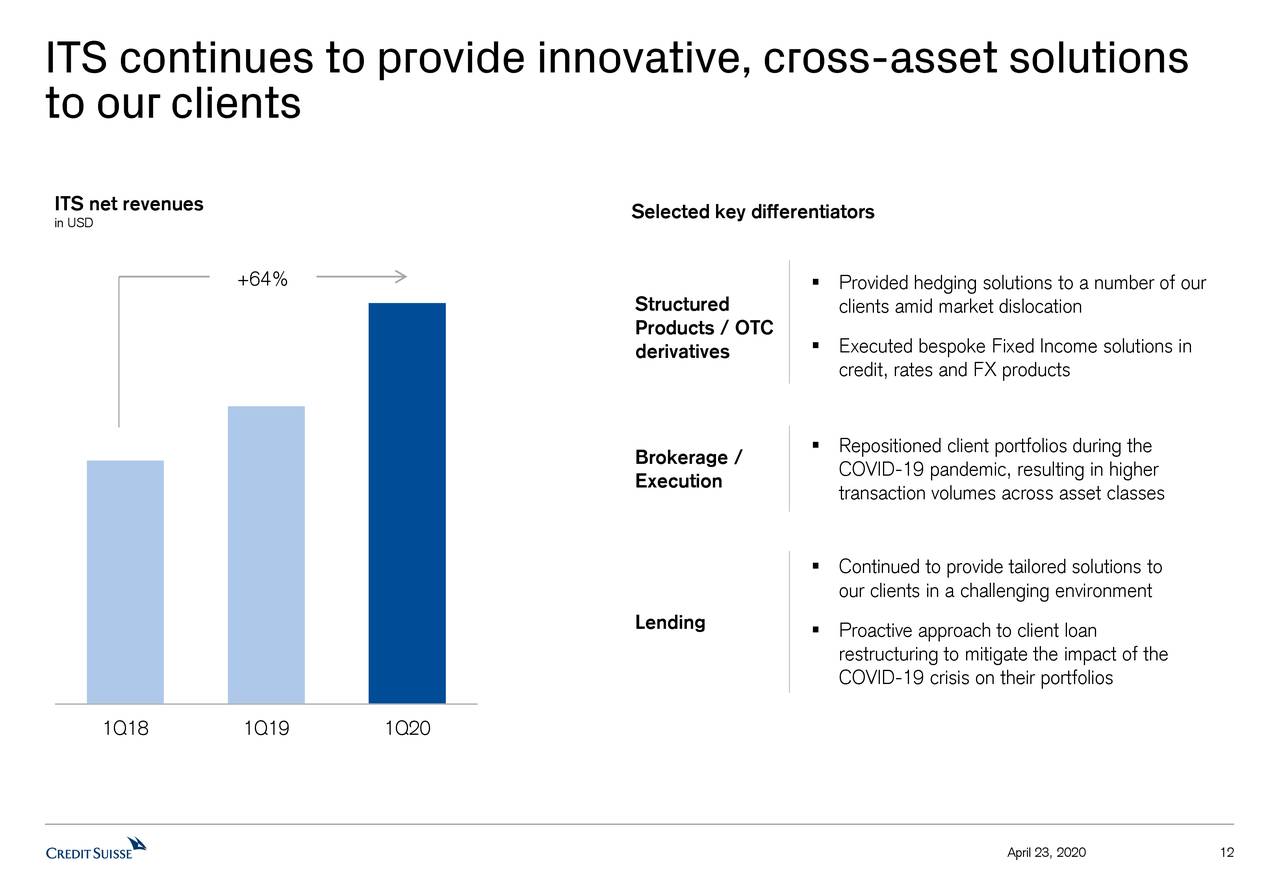 ITS continues to provide innovative, cross-asset solutions to our clients

ITS net revenues
in USD

+64%

1Q18
1Q19
1Q20

Selected key differentiators

Structured Products / OTC derivatives

▪ Provided hedging solutions to a number of our clients amid market dislocation
▪ Executed bespoke Fixed Income solutions in credit, rates and FX products

Brokerage / Execution

▪ Repositioned client portfolios during the COVID-19 pandemic, resulting in higher transaction volumes across asset classes

Lending

▪ Continued to provide tailored solutions to our clients in a challenging environment
▪ Proactive approach to client loan restructuring to mitigate the impact of the COVID-19 crisis on their portfolios

CREDIT SUISSE

April 23, 2020

12